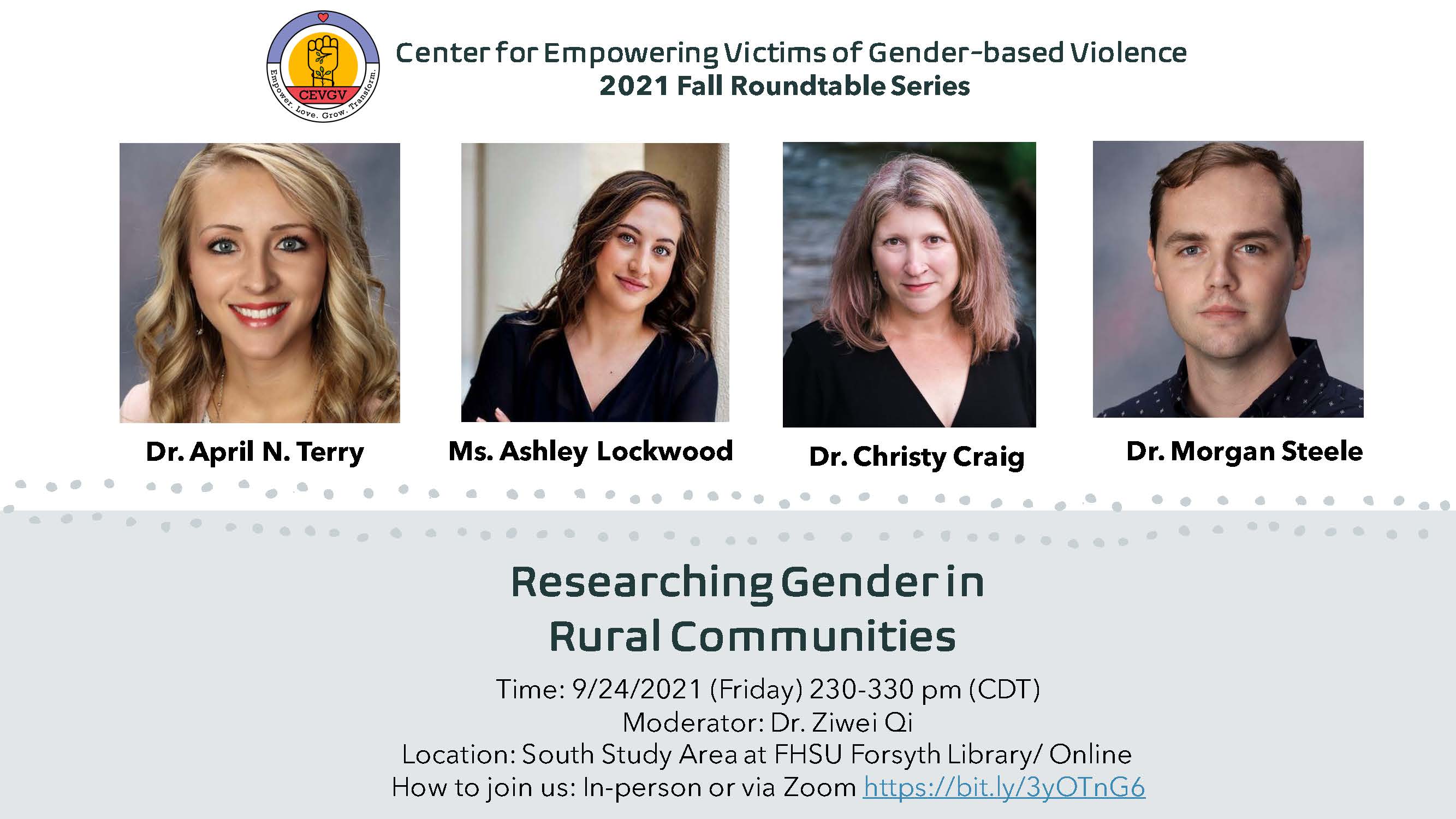 CEVGV
Empower. Love. Grow. Transform.

Center for Empowering Victims of Gender-based Violence
2021 Fall Roundtable Series

Dr. April N. Terry

Ms. Ashley Lockwood

Dr. Christy Craig

Dr. Morgan Steele

Researching Gender in Rural Communities

Time: 9/24/2021 (Friday) 230-330 pm (CDT)
Moderator: Dr. Ziwei Qi
Location: South Study Area at FHSU Forsyth Library/ Online
How to join us: In-person or via Zoom https://bit.ly/3yOTnG6